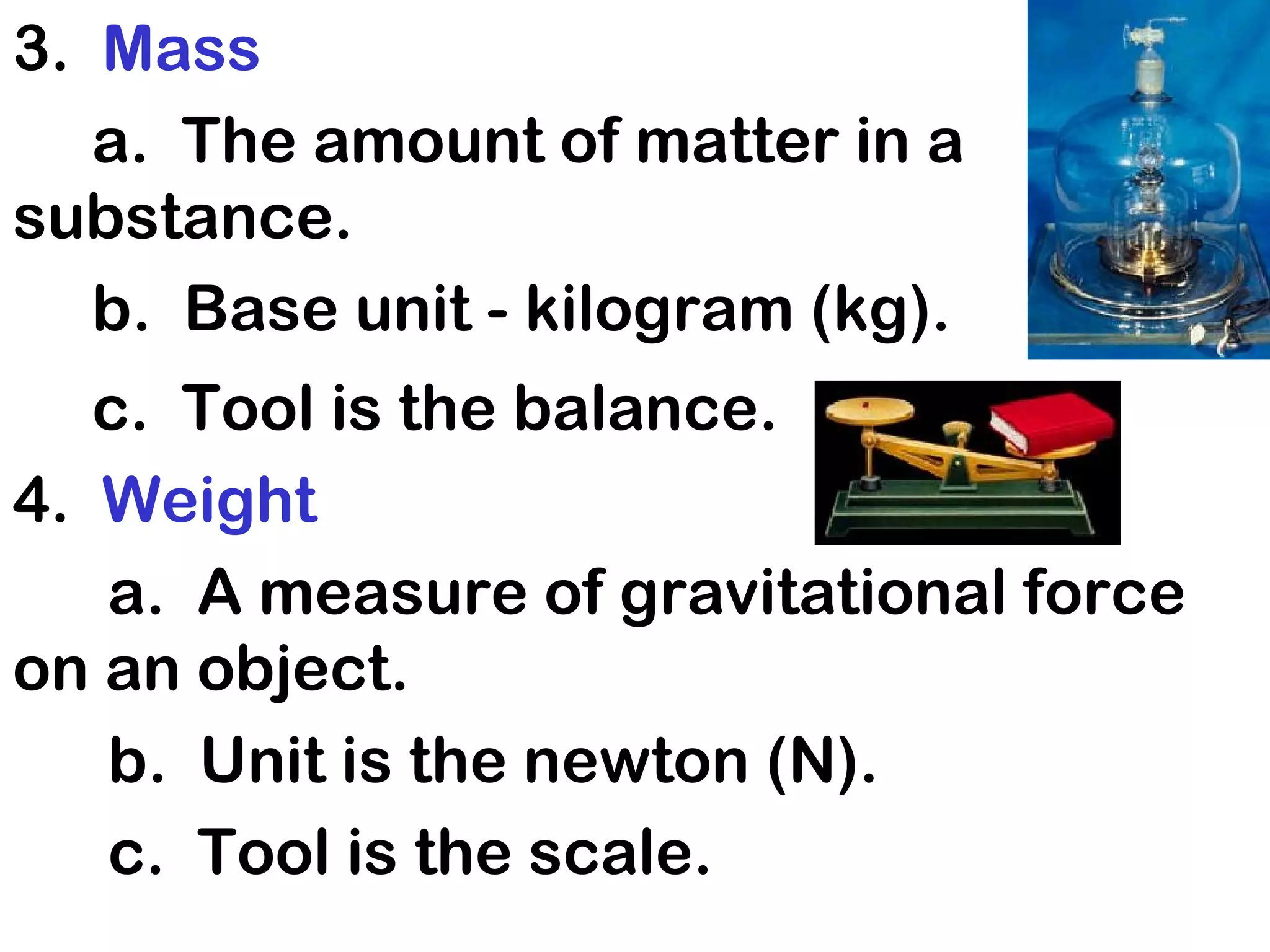 3. Mass

a. The amount of matter in a substance.

b. Base unit - kilogram (kg).

c. Tool is the balance.

4. Weight

a. A measure of gravitational force on an object.

b. Unit is the newton (N).

c. Tool is the scale.